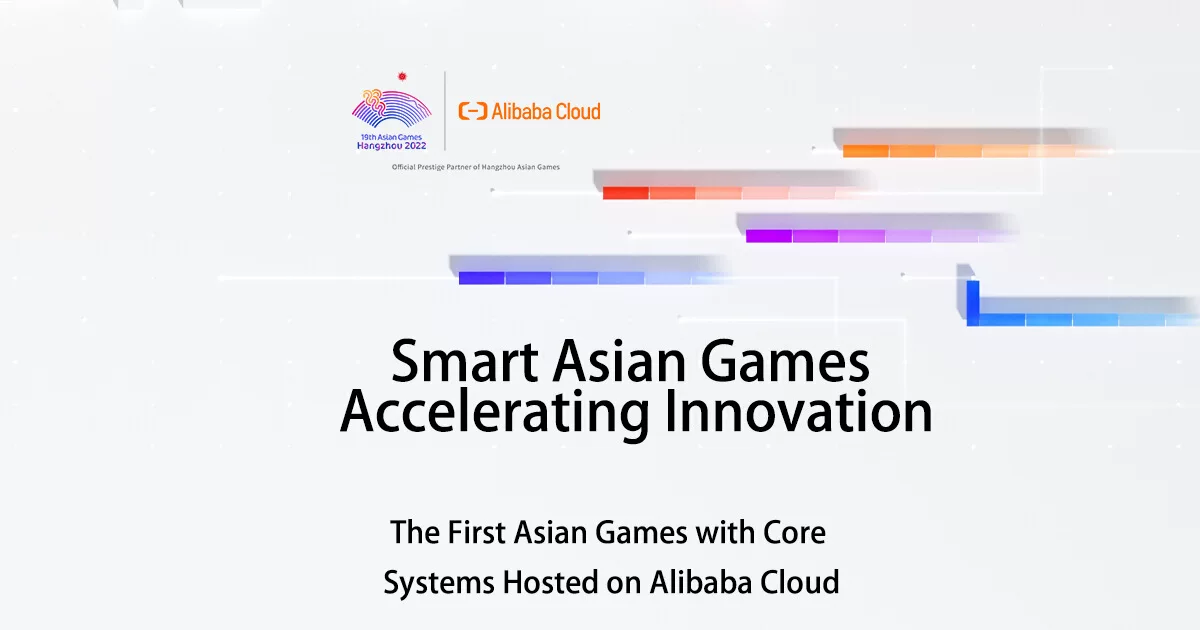 19th Asian Games
Hangzhou 2022

Alibaba Cloud

Official Prestige Partner of Hangzhou Asian Games

Smart Asian Games
Accelerating Innovation

The First Asian Games with Core Systems Hosted on Alibaba Cloud